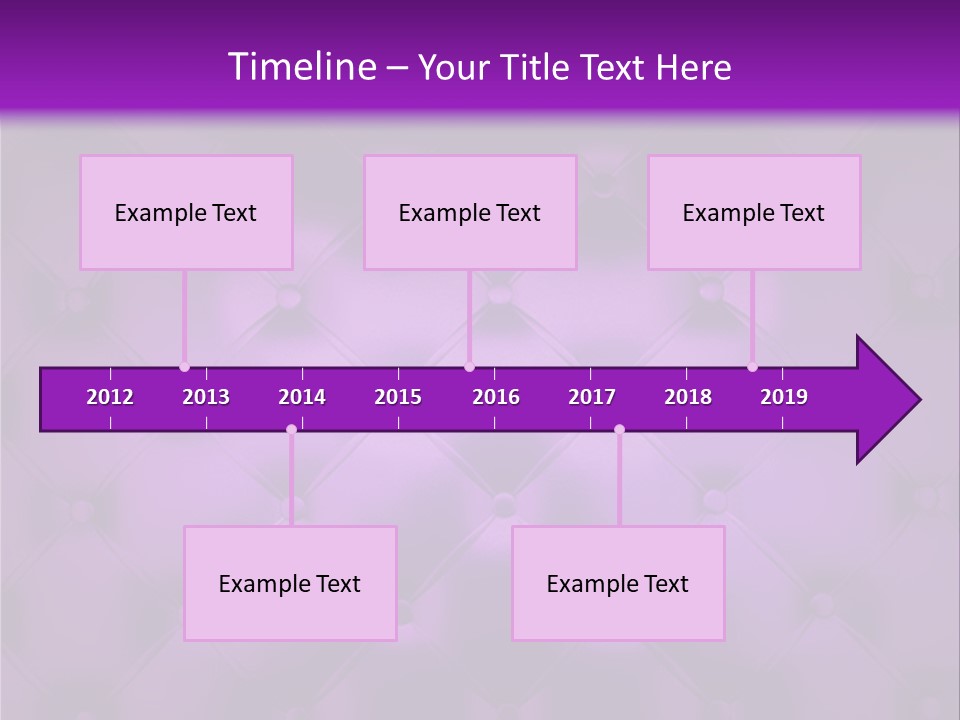 Timeline – Your Title Text Here

Example Text

Example Text

Example Text

2012 2013 2014 2015 2016 2017 2018 2019

Example Text

Example Text